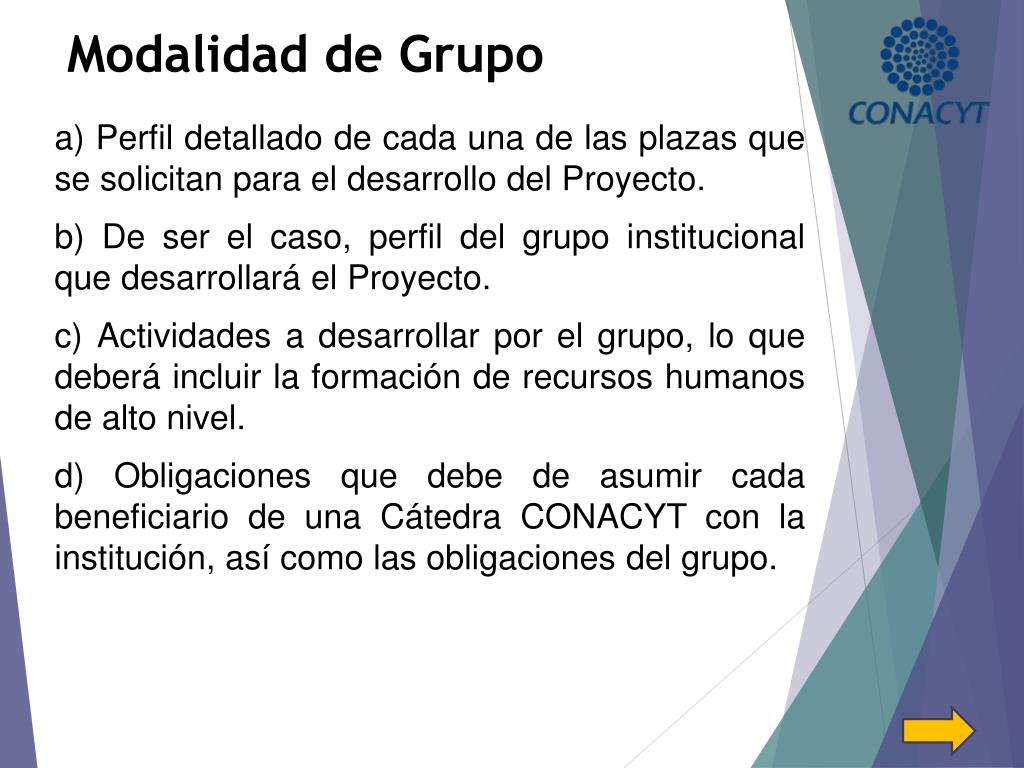 Modalidad de Grupo

CONACYT

a) Perfil detallado de cada una de las plazas que se solicitan para el desarrollo del Proyecto.

b) De ser el caso, perfil del grupo institucional que desarrollará el Proyecto.

c) Actividades a desarrollar por el grupo, lo que deberá incluir la formación de recursos humanos de alto nivel.

d) Obligaciones que debe de asumir cada beneficiario de una Cátedra CONACYT con la institución, así como las obligaciones del grupo.